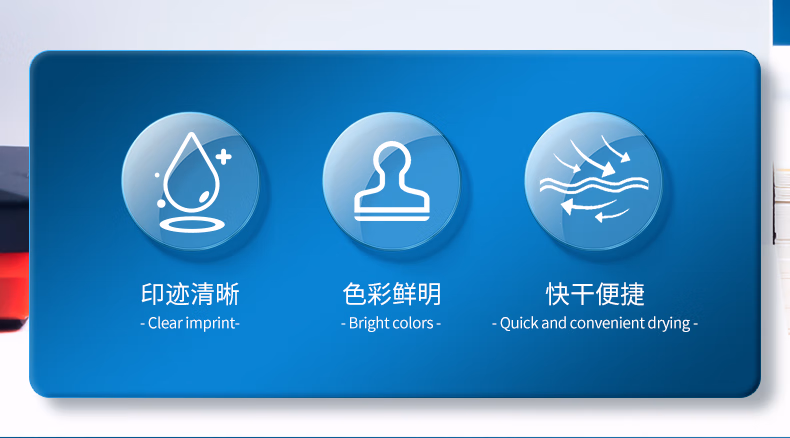 印迹清晰
- Clear imprint-

色彩鲜明
- Bright colors -

快干便捷
- Quick and convenient drying -